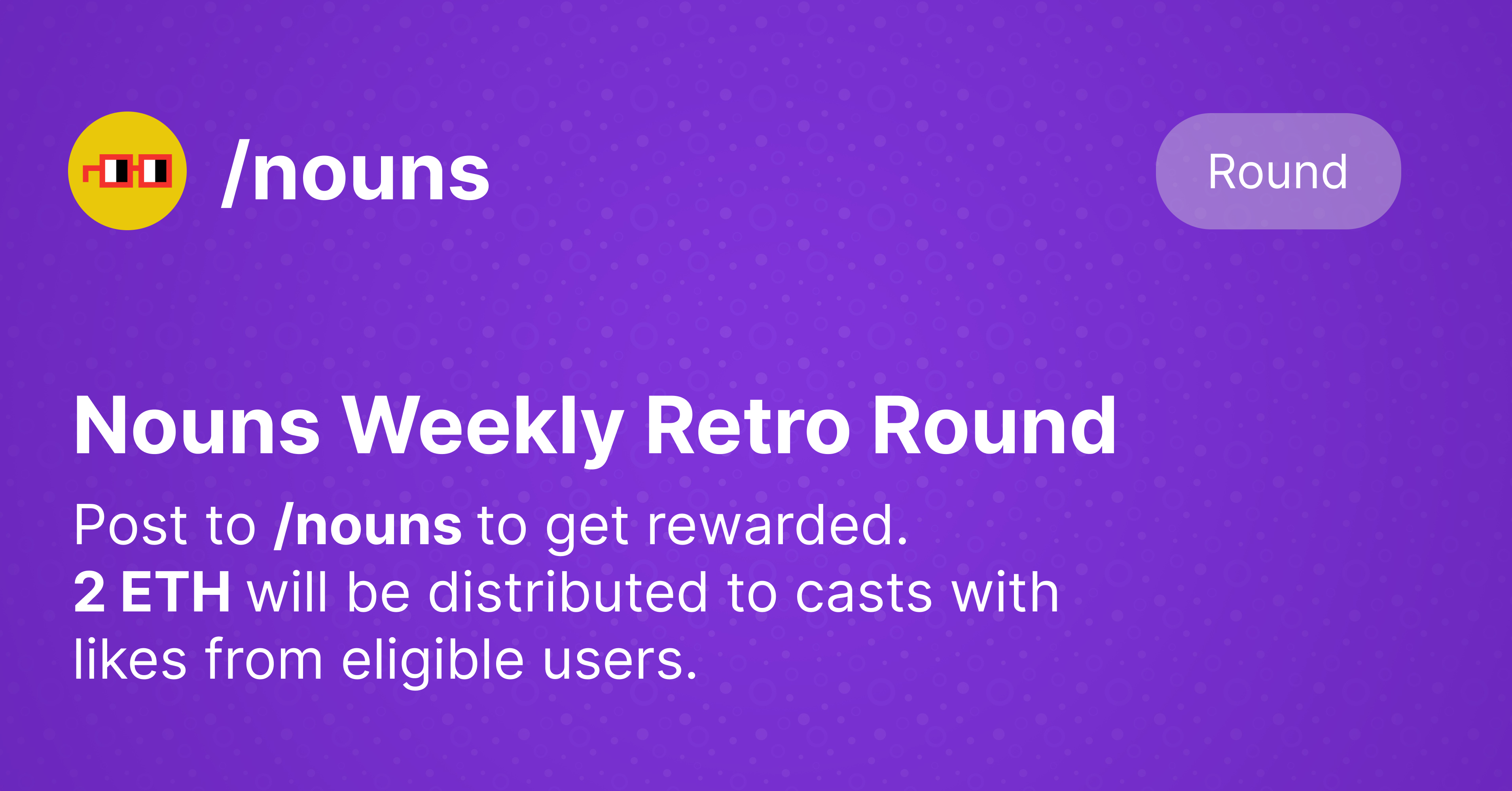 /nouns

Round

Nouns Weekly Retro Round

Post to /nouns to get rewarded.
2 ETH will be distributed to casts with likes from eligible users.